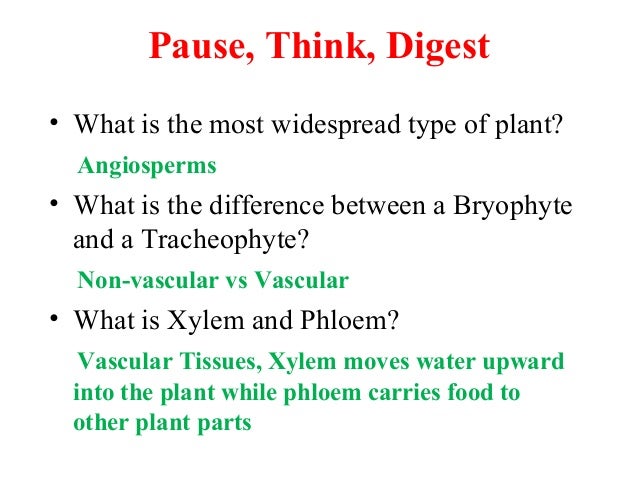 Pause, Think, Digest

• What is the most widespread type of plant?

Angiosperms

• What is the difference between a Bryophyte and a Tracheophyte?

Non-vascular vs Vascular

• What is Xylem and Phloem?

Vascular Tissues, Xylem moves water upward into the plant while phloem carries food to other plant parts